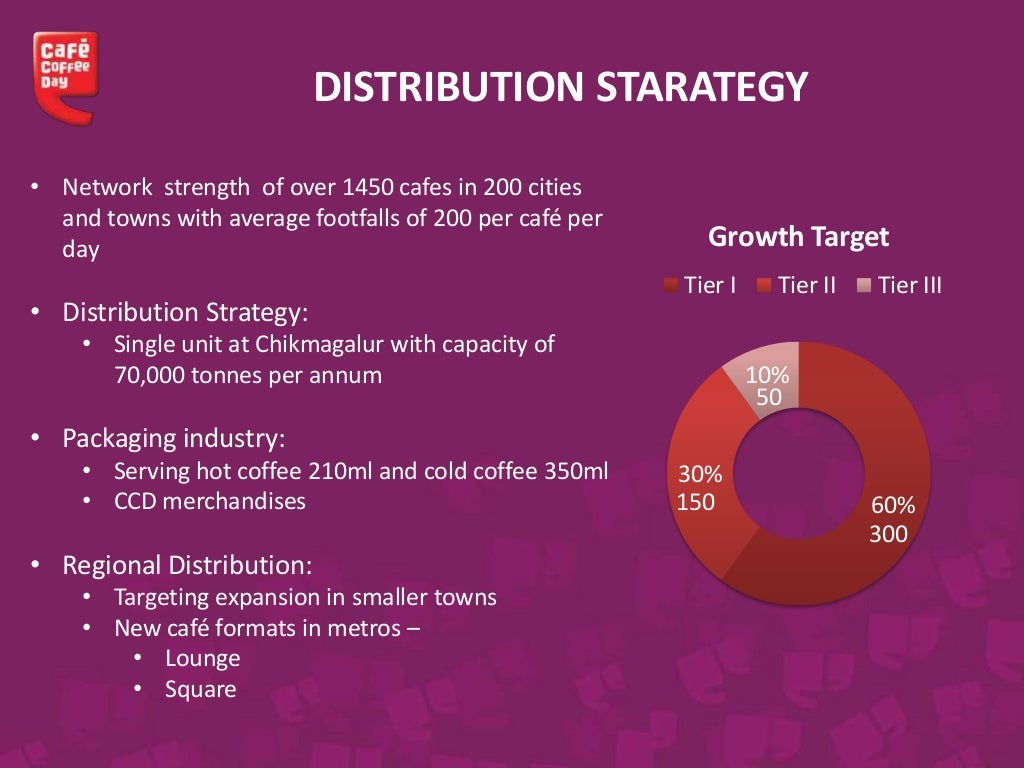 Café Coffee Day

DISTRIBUTION STARATEGY

• Network strength of over 1450 cafes in 200 cities and towns with average footfalls of 200 per café per day

• Distribution Strategy:
  • Single unit at Chikmagalur with capacity of 70,000 tonnes per annum

• Packaging industry:
  • Serving hot coffee 210ml and cold coffee 350ml
  • CCD merchandises

• Regional Distribution:
  • Targeting expansion in smaller towns
  • New café formats in metros –
    • Lounge
    • Square

Growth Target

Tier I Tier II Tier III

10%
50

30%
150

60%
300